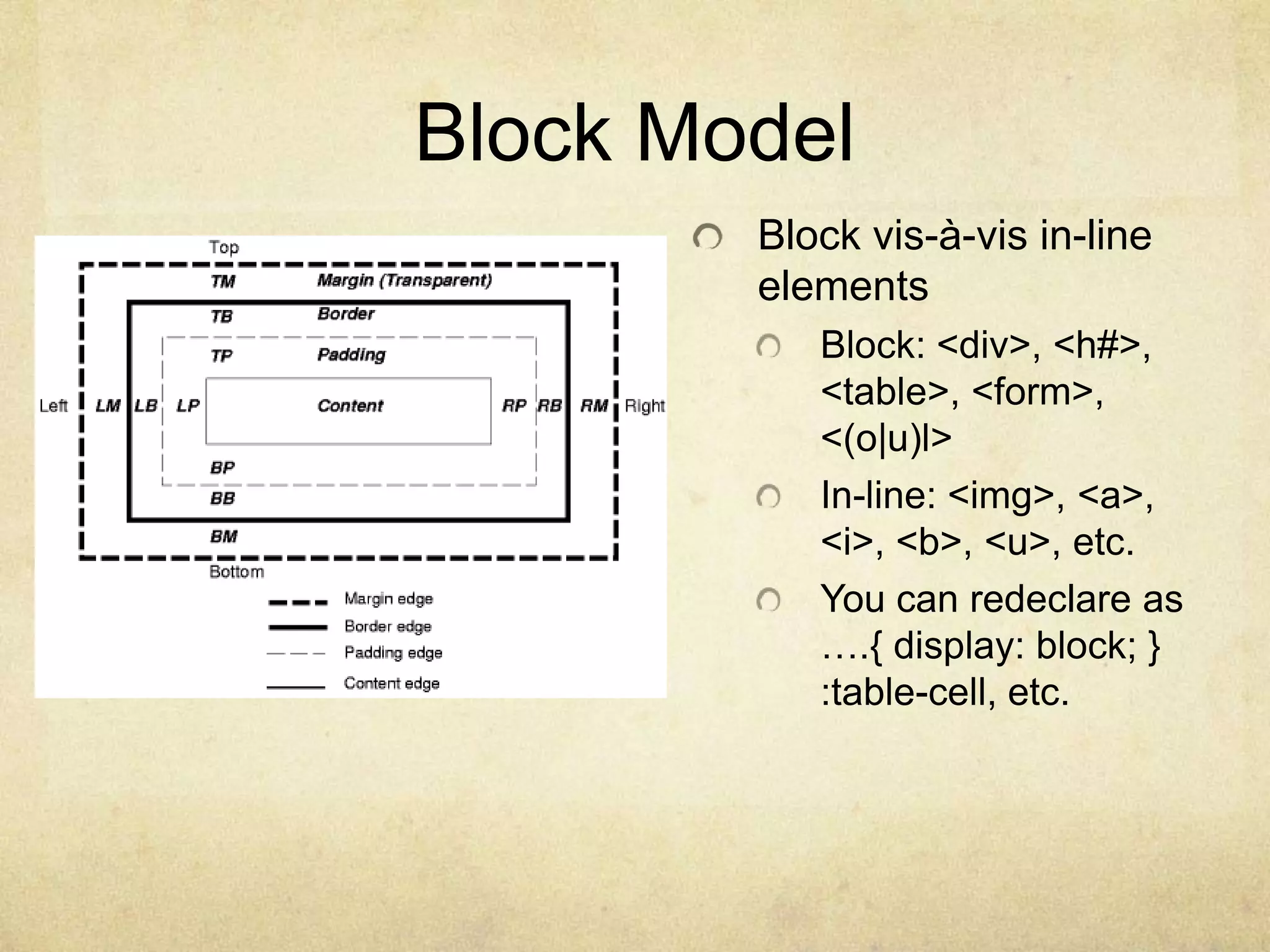 Block Model

Top

TM Margin (Transparent)

TB Border

TP Padding

Left LM LB LP Content RP RB RM Right

BP

BB

BM

Bottom

Margin edge

Border edge

Padding edge

Content edge

Block vis-à-vis in-line elements

Block: <div>, <h#>, <table>, <form>, <(o|u)l>

In-line: <img>, <a>, <i>, <b>, <u>, etc.

You can redeclare as ….{ display: block; } :table-cell, etc.